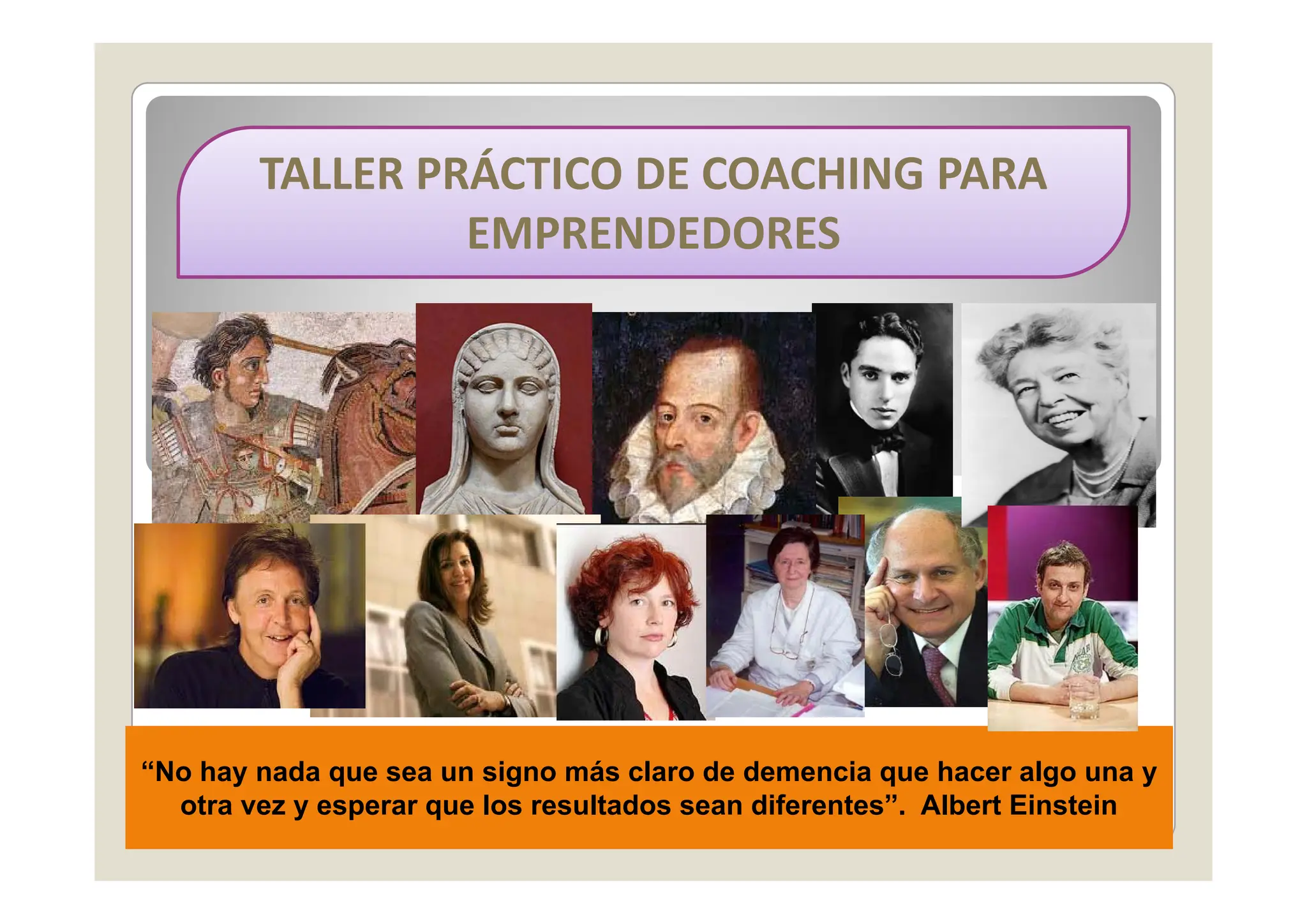 TALLER PRÁCTICO DE COACHING PARA EMPRENDEDORES

“No hay nada que sea un signo más claro de demencia que hacer algo una y otra vez y esperar que los resultados sean diferentes”. Albert Einstein